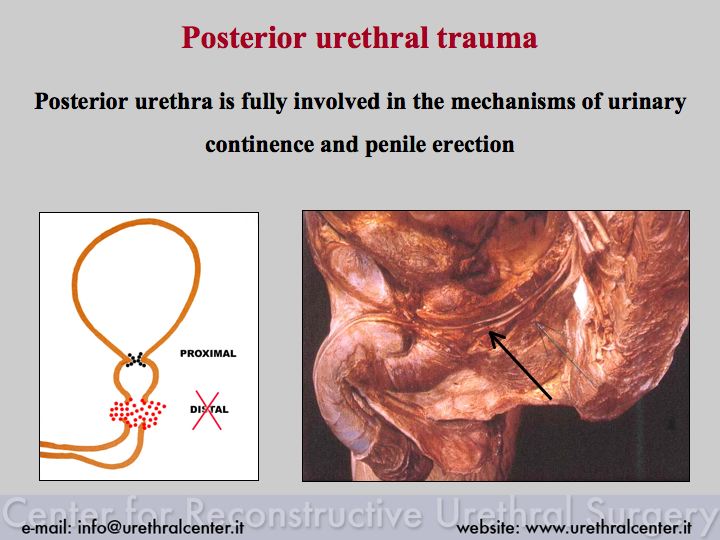 Posterior urethral trauma

Posterior urethra is fully involved in the mechanisms of urinary continence and penile erection

PROXIMAL

DISTAL

Center for Reconstructive Urethral Surgery

e-mail: info@urethralcenter.it

website: www.urethralcenter.it